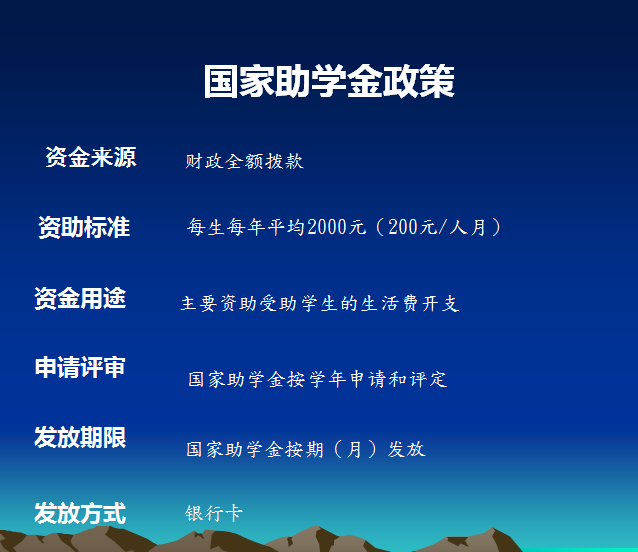 国家助学金政策

资金来源　财政全额拨款

资助标准　每生每年平均2000元（200元/人月）

资金用途　主要资助受助学生的生活费开支

申请评审　国家助学金按学年申请和评定

发放期限　国家助学金按期（月）发放

发放方式　银行卡